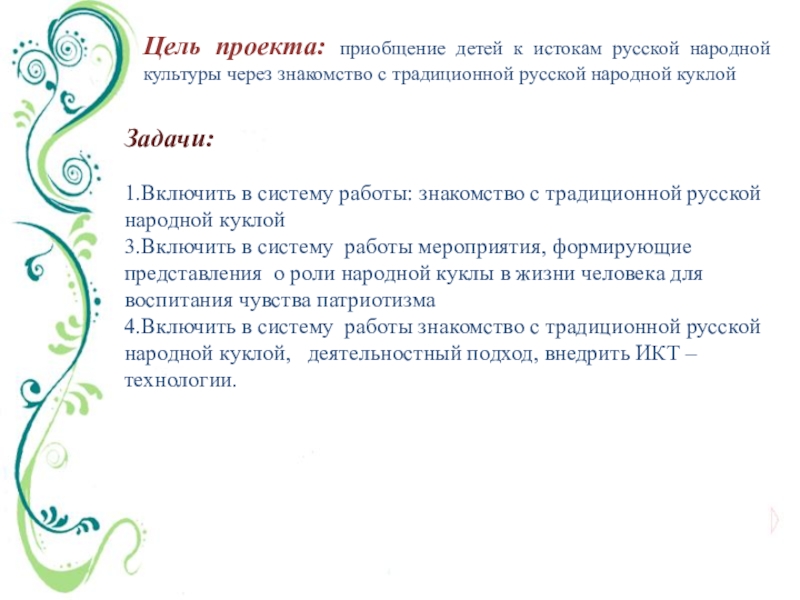 Цель проекта: приобщение детей к истокам русской народной культуры через знакомство с традиционной русской народной куклой

Задачи:

1.Включить в систему работы: знакомство с традиционной русской народной куклой
3.Включить в систему работы мероприятия, формирующие представления о роли народной куклы в жизни человека для воспитания чувства патриотизма
4.Включить в систему работы знакомство с традиционной русской народной куклой, деятельностный подход, внедрить ИКТ – технологии.